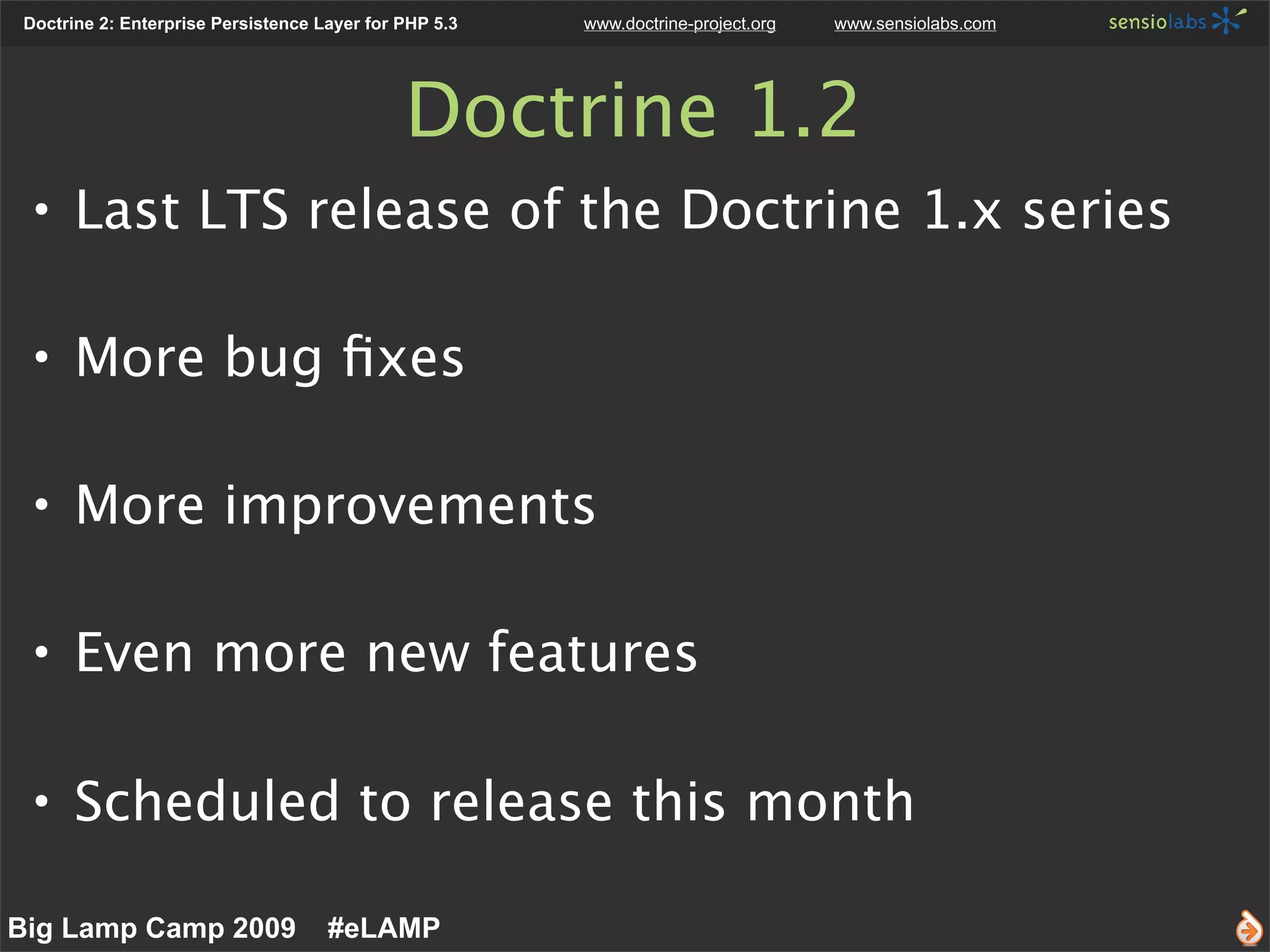 Doctrine 2: Enterprise Persistence Layer for PHP 5.3 www.doctrine-project.org www.sensiolabs.com sensiolabs

Doctrine 1.2

• Last LTS release of the Doctrine 1.x series

• More bug fixes

• More improvements

• Even more new features

• Scheduled to release this month

Big Lamp Camp 2009 #eLAMP